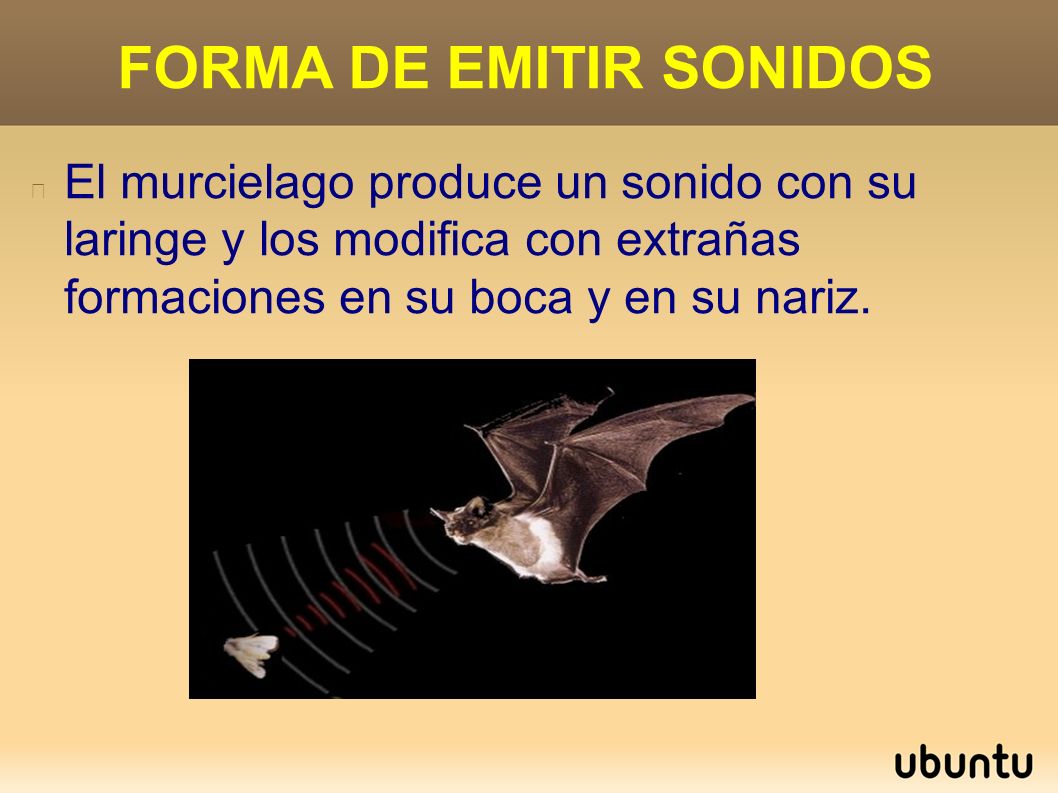 FORMA DE EMITIR SONIDOS

El murcielago produce un sonido con su laringe y los modifica con extrañas formaciones en su boca y en su nariz.

ubuntu